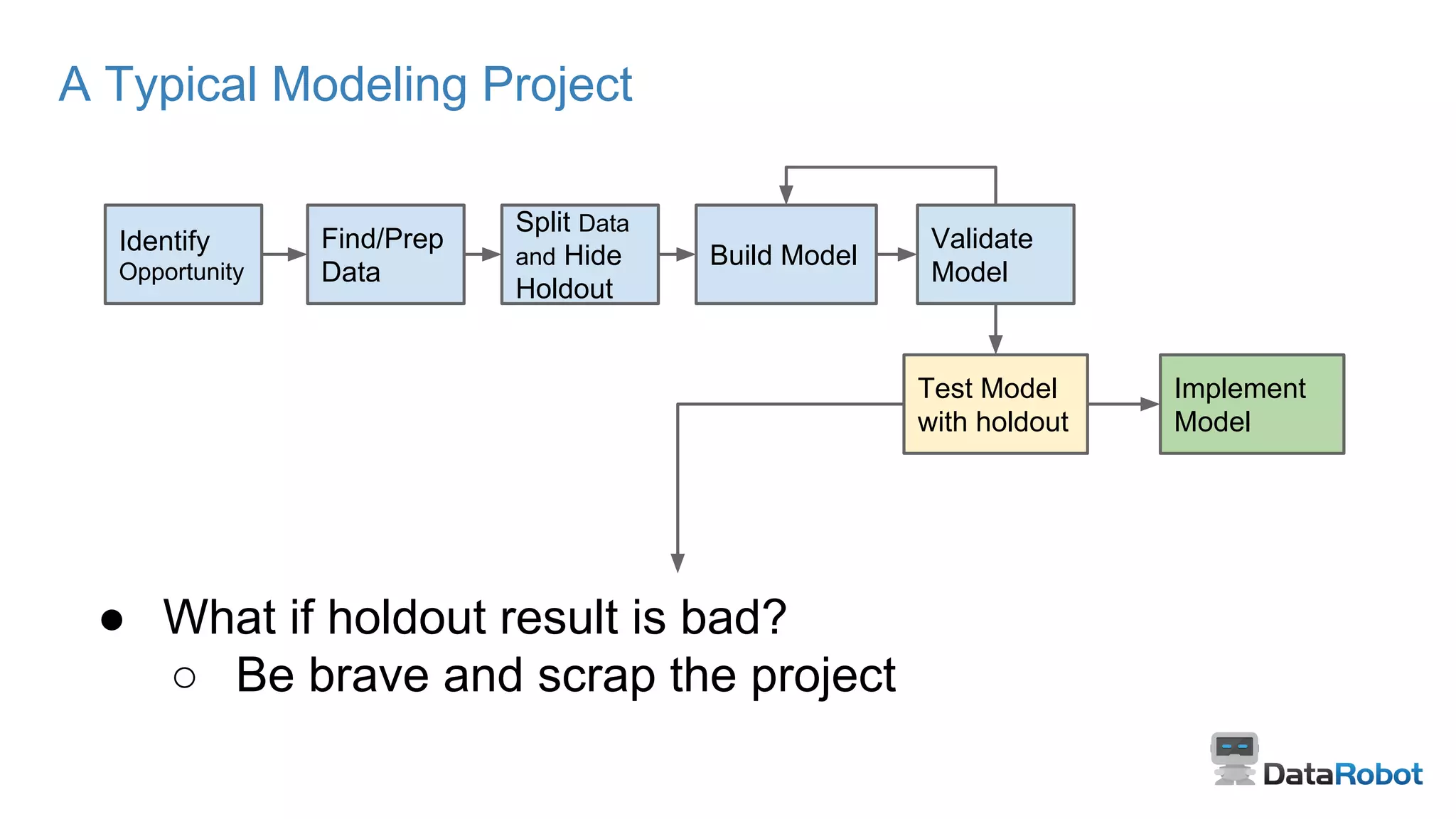 A Typical Modeling Project

Identify Opportunity

Find/Prep Data

Split Data and Hide Holdout

Build Model

Validate Model

Test Model with holdout

Implement Model

● What if holdout result is bad?
○ Be brave and scrap the project

DataRobot